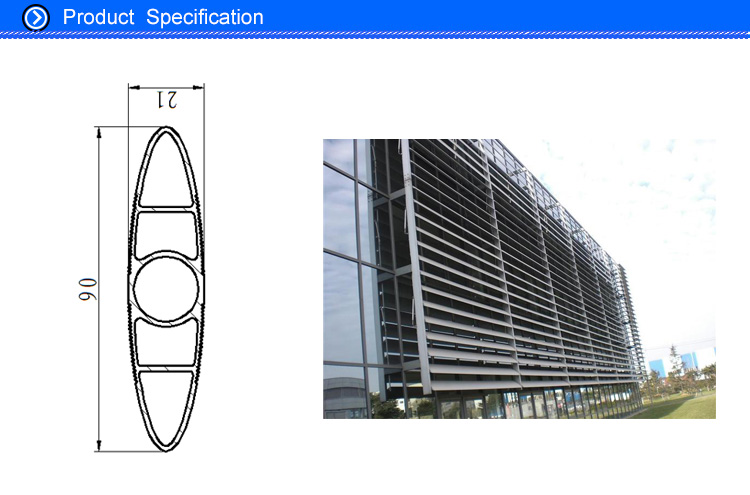 Product Specification

21

90